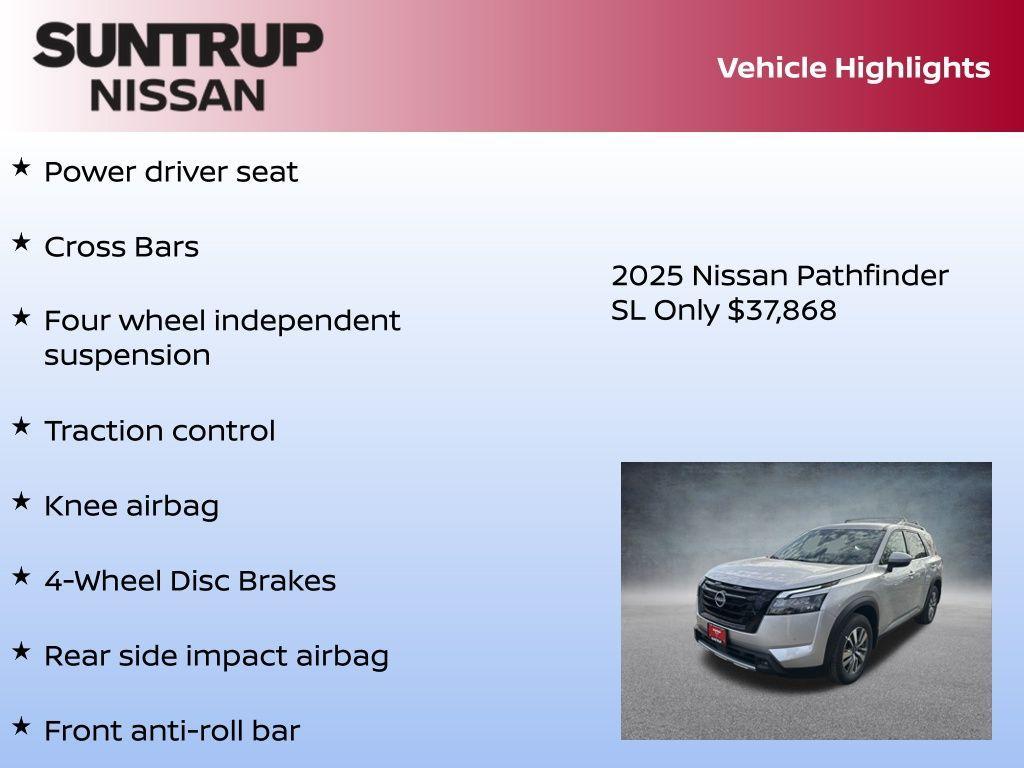 SUNTRUP NISSAN

Vehicle Highlights

★ Power driver seat

★ Cross Bars

★ Four wheel independent suspension

★ Traction control

★ Knee airbag

★ 4-Wheel Disc Brakes

★ Rear side impact airbag

★ Front anti-roll bar

2025 Nissan Pathfinder SL Only $37,868